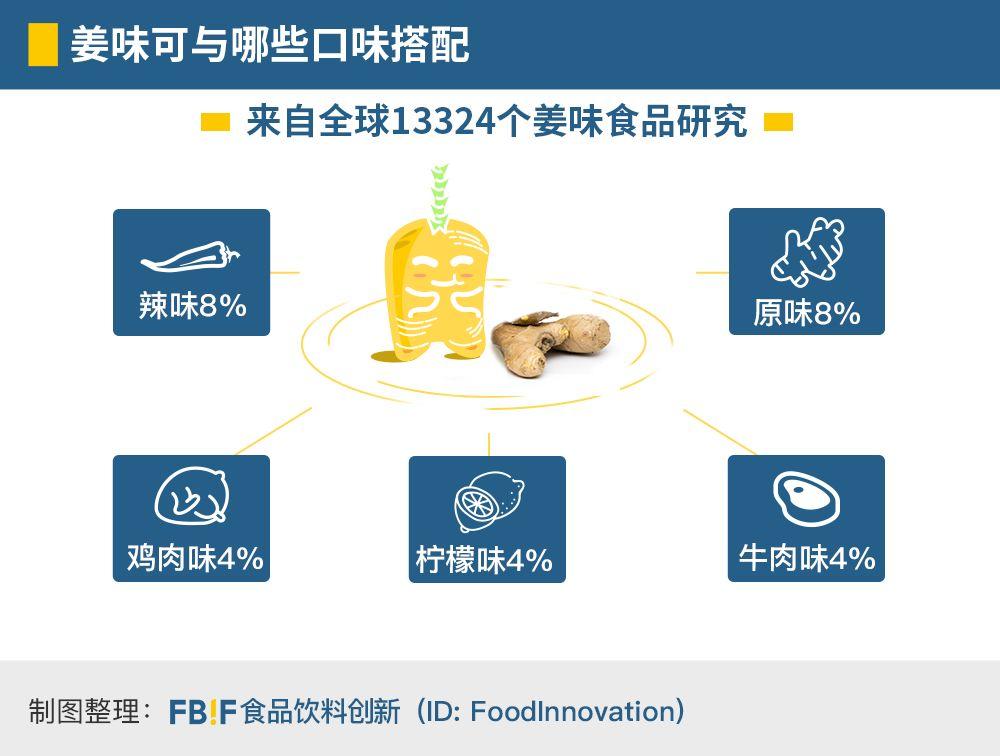 姜味可与哪些口味搭配

来自全球13324个姜味食品研究

辣味8%

原味8%

鸡肉味4%

柠檬味4%

牛肉味4%

制图整理：FB!F食品饮料创新（ID: FoodInnovation）